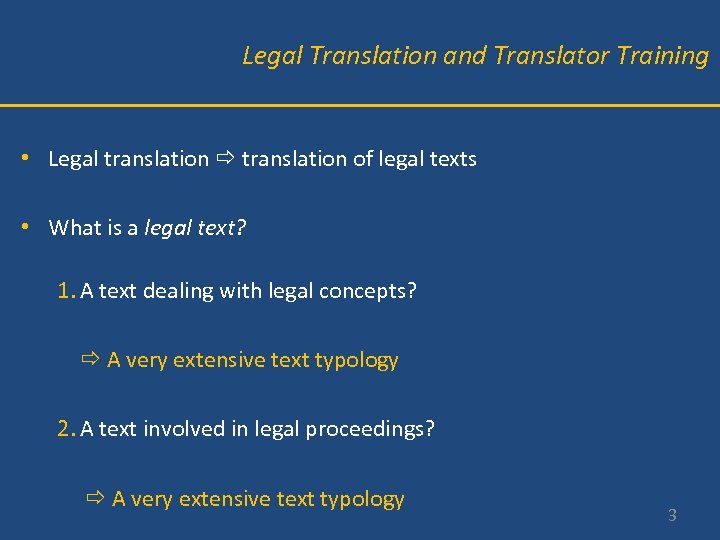 Legal Translation and Translator Training

• Legal translation ⇨ translation of legal texts

• What is a legal text?

1. A text dealing with legal concepts?

⇨ A very extensive text typology

2. A text involved in legal proceedings?

⇨ A very extensive text typology

3